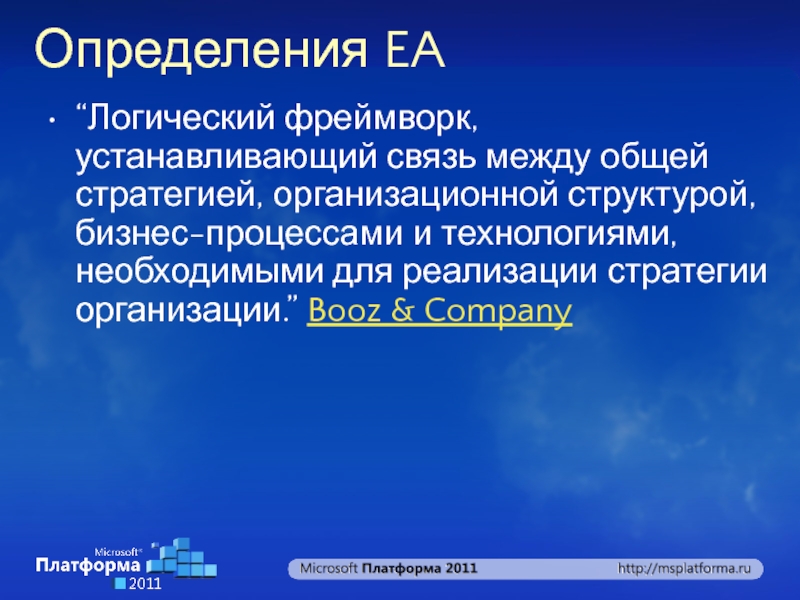 Определения EA

• “Логический фреймворк, устанавливающий связь между общей стратегией, организационной структурой, бизнес-процессами и технологиями, необходимыми для реализации стратегии организации.” Booz & Company

Microsoft® Платформа 2011

Microsoft Платформа 2011 http://msplatforma.ru